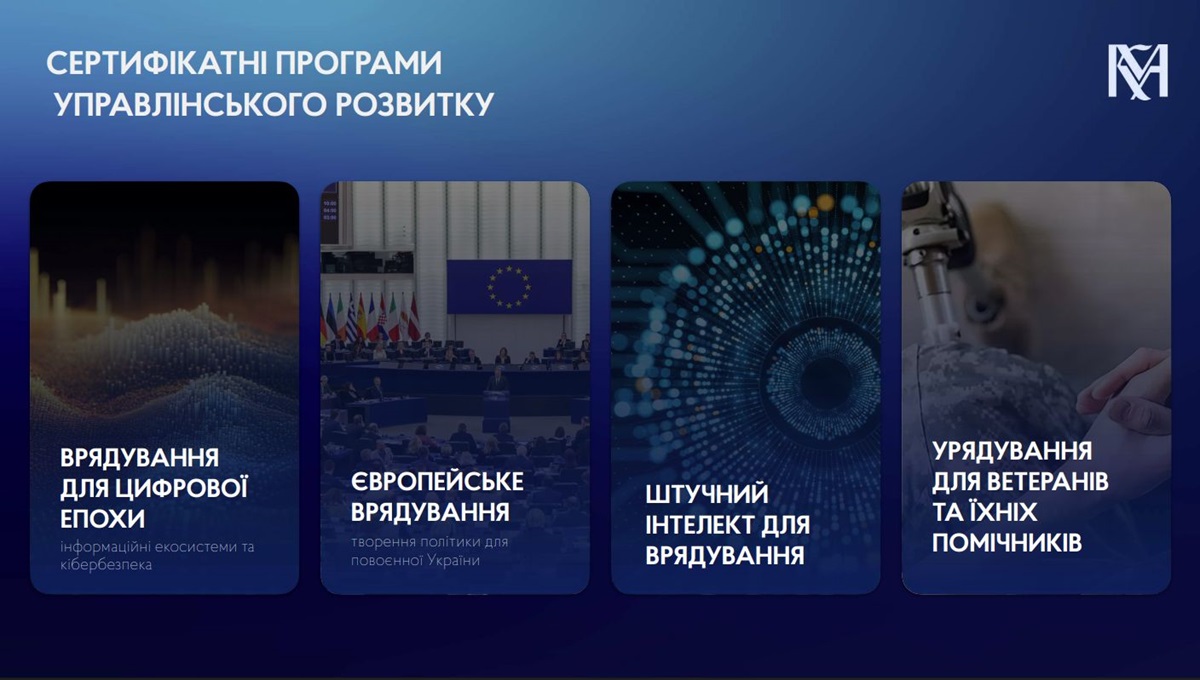 СЕРТИФІКАТНІ ПРОГРАМИ
УПРАВЛІНСЬКОГО РОЗВИТКУ

ВРЯДУВАННЯ ДЛЯ ЦИФРОВОЇ ЕПОХИ
інформаційні екосистеми та кібербезпека

ЄВРОПЕЙСЬКЕ ВРЯДУВАННЯ
творення політики для повоєнної України

ШТУЧНИЙ ІНТЕЛЕКТ ДЛЯ ВРЯДУВАННЯ

УРЯДУВАННЯ ДЛЯ ВЕТЕРАНІВ ТА ЇХНІХ ПОМІЧНИКІВ